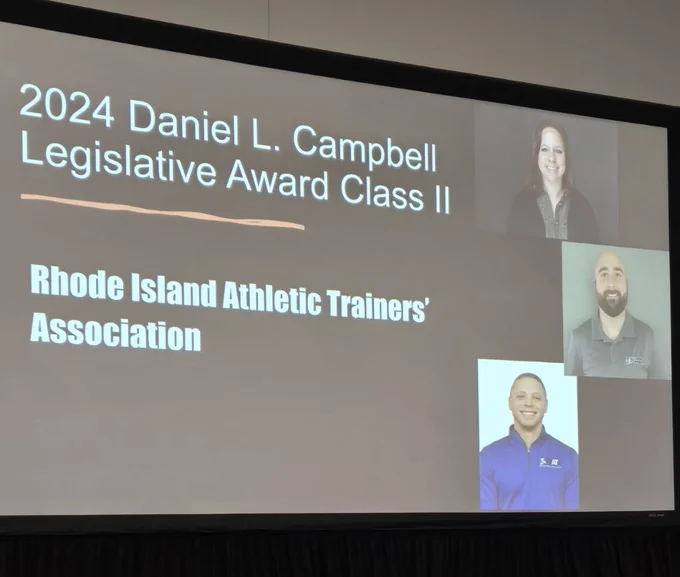 2024 Daniel L. Campbell Legislative Award Class II

Rhode Island Athletic Trainers' Association